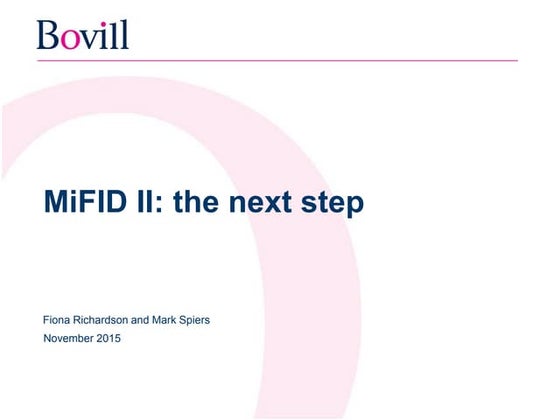 Bovill

MiFID II: the next step

Fiona Richardson and Mark Spiers
November 2015